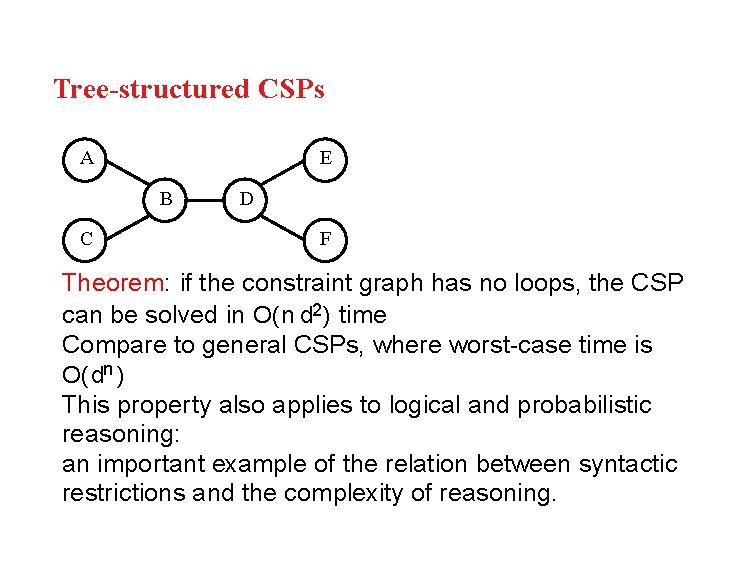 Tree-structured CSPs

A
E
B
D
C
F

Theorem: if the constraint graph has no loops, the CSP can be solved in $O(n\,d^2)$ time

Compare to general CSPs, where worst-case time is $O(d^n)$

This property also applies to logical and probabilistic reasoning:
an important example of the relation between syntactic restrictions and the complexity of reasoning.